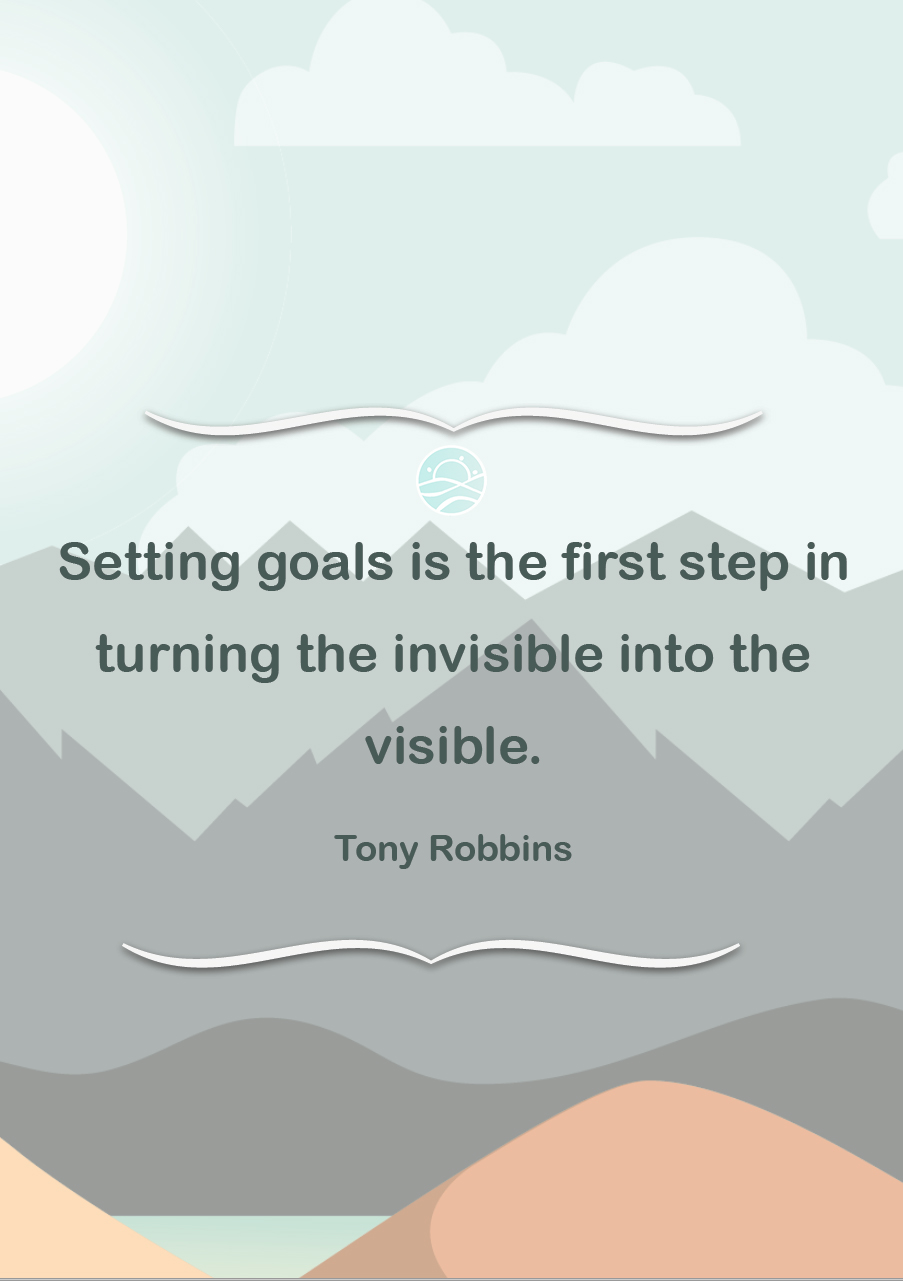 Setting goals is the first step in turning the invisible into the visible.

Tony Robbins